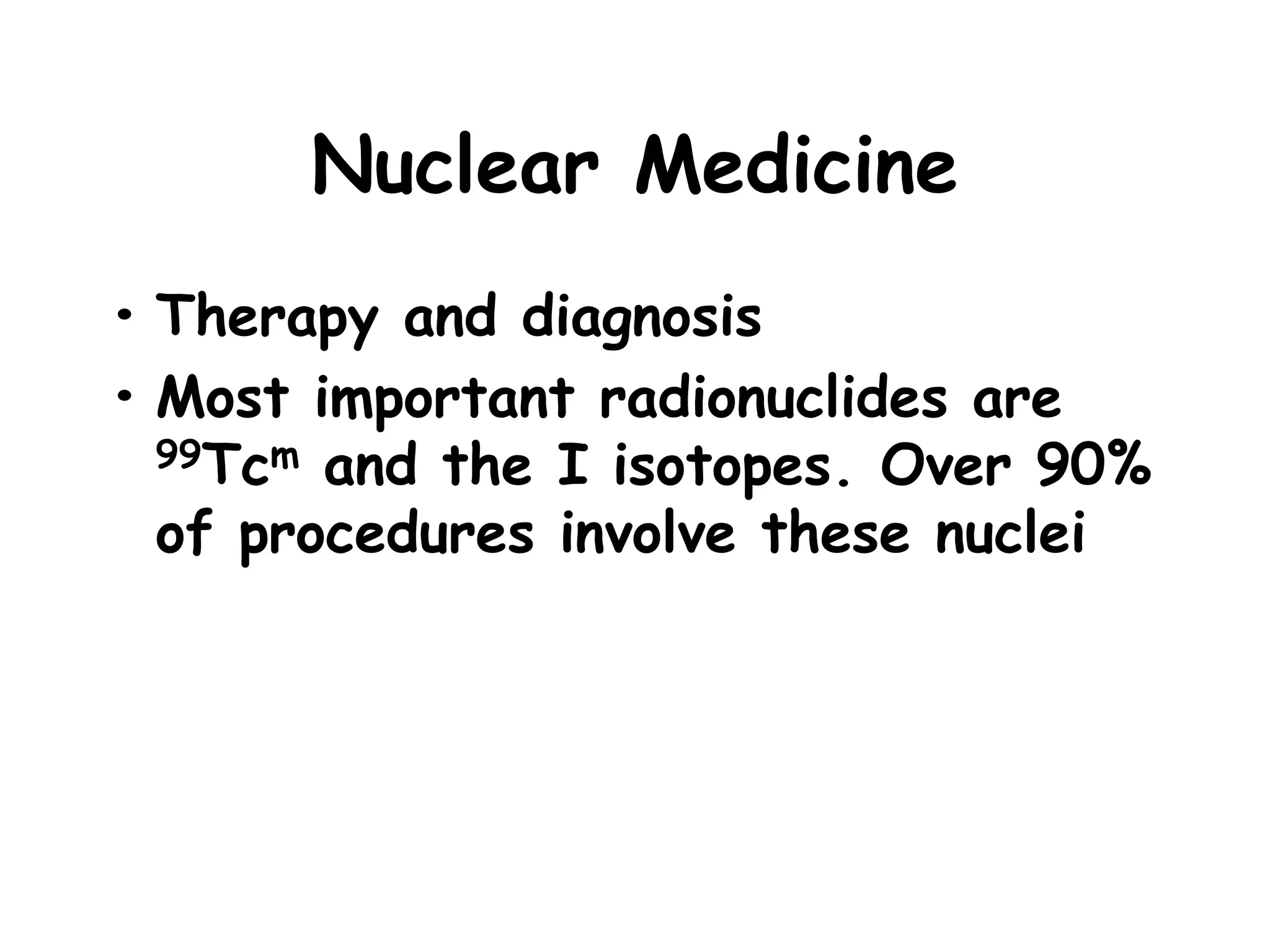 Nuclear Medicine

• Therapy and diagnosis
• Most important radionuclides are $^{99}Tc^{m}$ and the I isotopes. Over 90% of procedures involve these nuclei